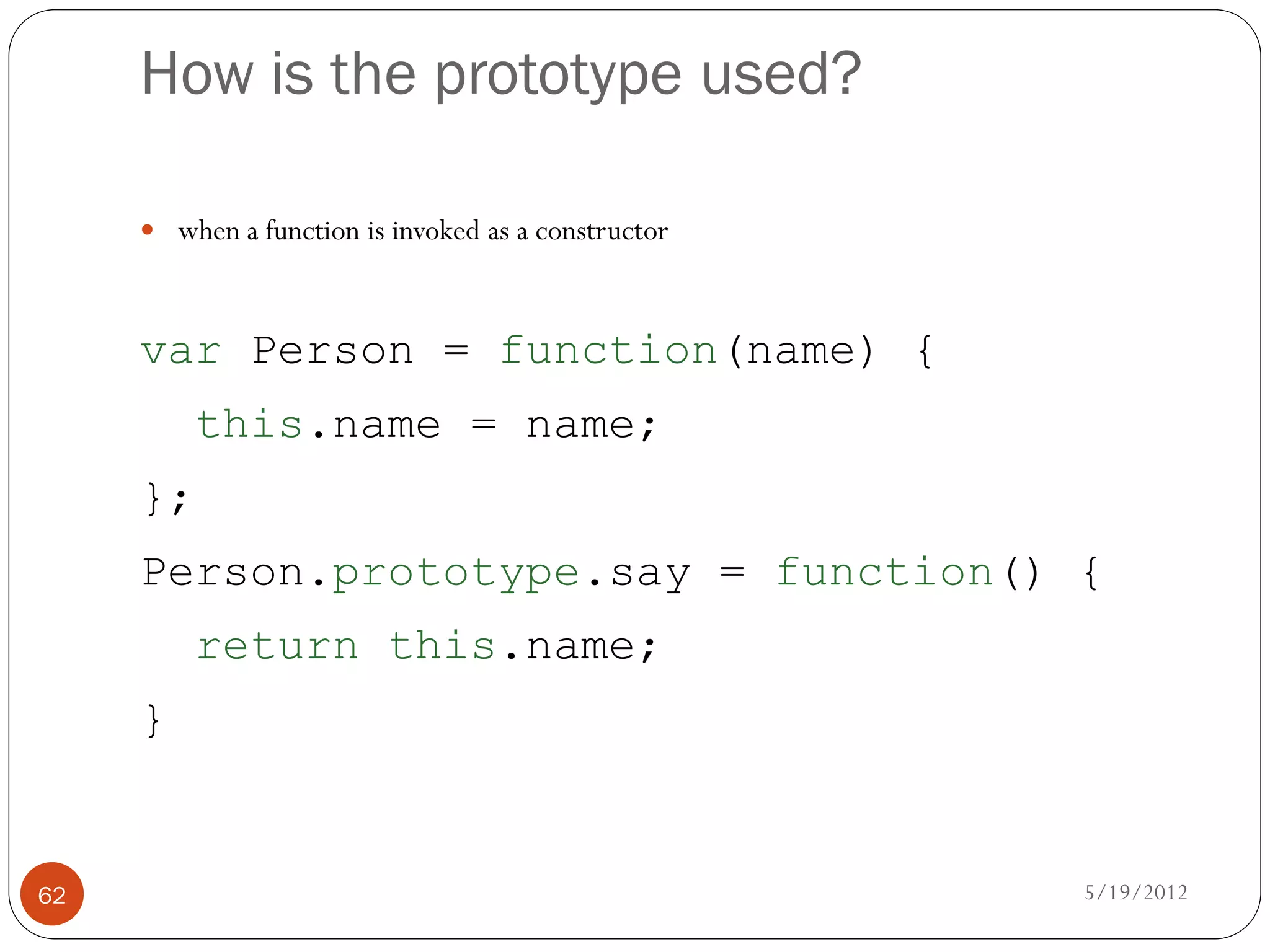 How is the prototype used?

• when a function is invoked as a constructor

var Person = function(name) {
  this.name = name;
};
Person.prototype.say = function() {
  return this.name;
}

62

5/19/2012